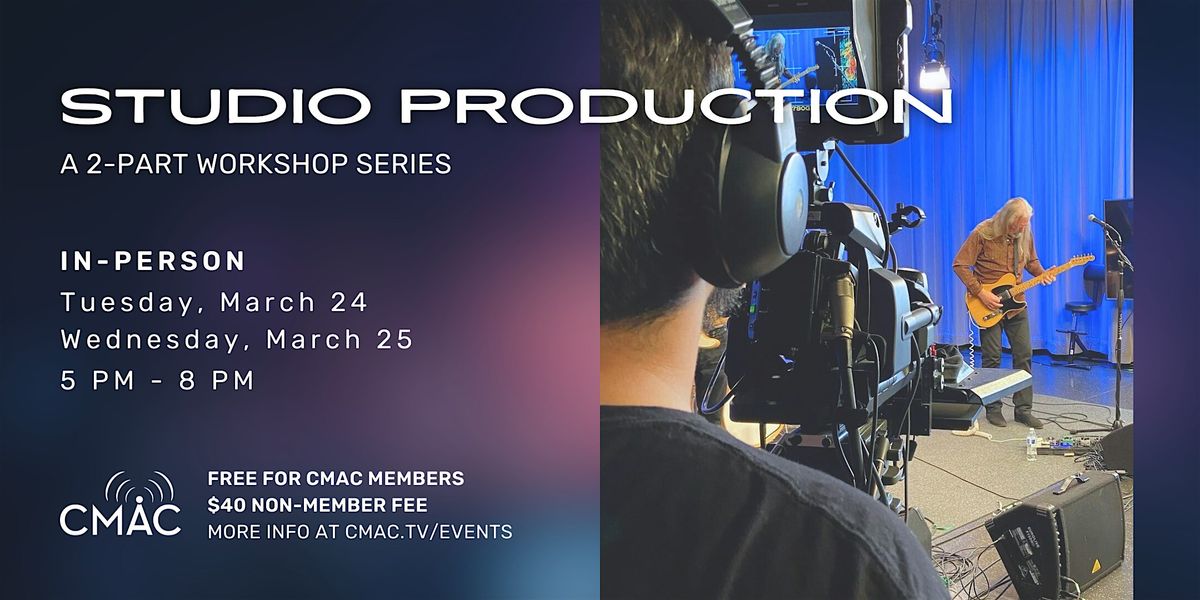 STUDIO PRODUCTION
A 2-PART WORKSHOP SERIES

IN-PERSON
Tuesday, March 24
Wednesday, March 25
5 PM - 8 PM

CMAC

FREE FOR CMAC MEMBERS
$40 NON-MEMBER FEE
MORE INFO AT CMAC.TV/EVENTS